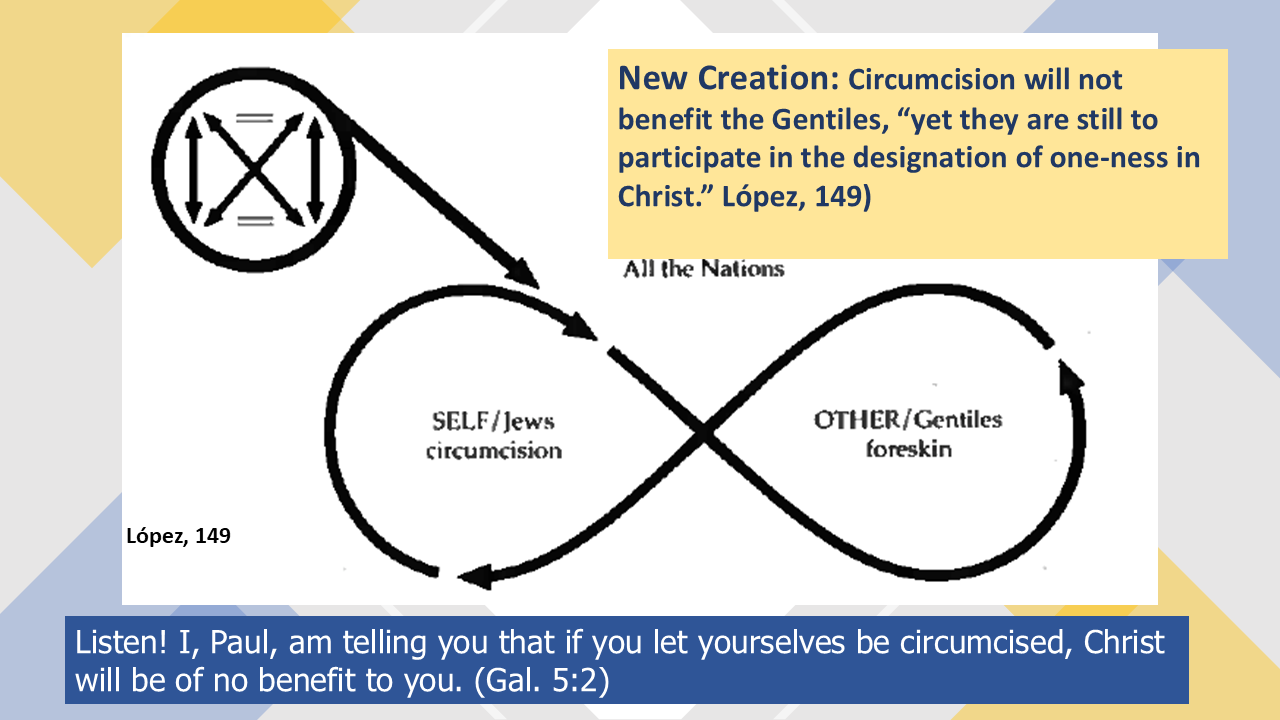 New Creation: Circumcision will not benefit the Gentiles, “yet they are still to participate in the designation of one-ness in Christ.” López, 149)

All the Nations

SELF/Jews
circumcision

OTHER/Gentiles
foreskin

López, 149

Listen! I, Paul, am telling you that if you let yourselves be circumcised, Christ will be of no benefit to you. (Gal. 5:2)